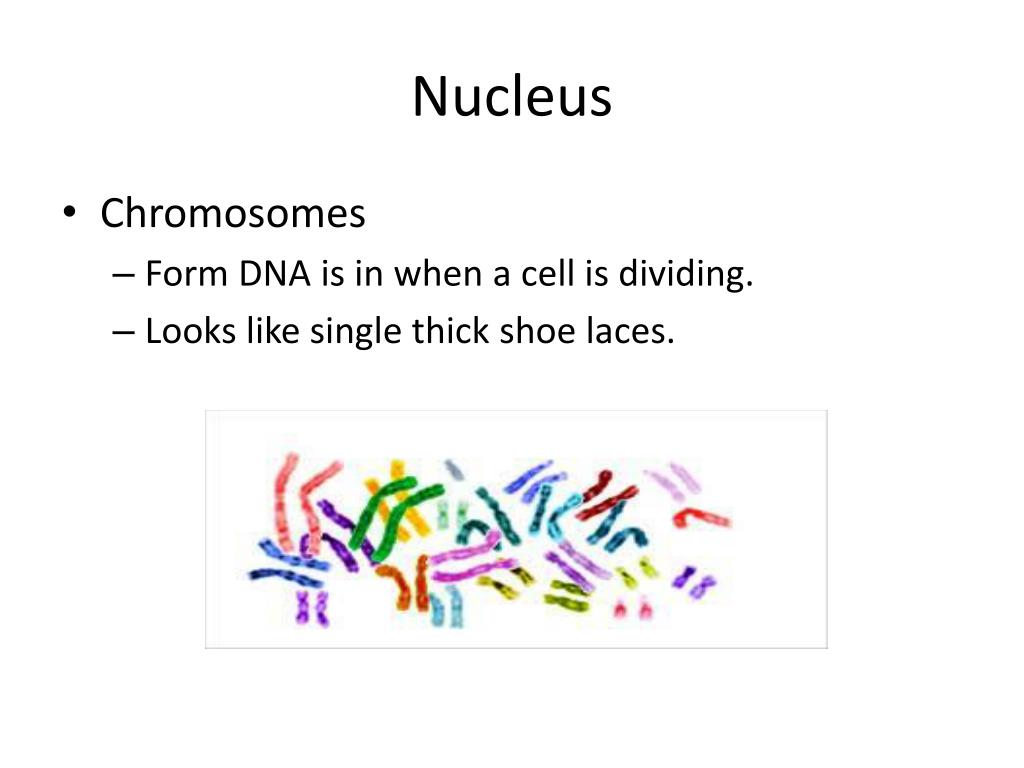 Nucleus

• Chromosomes
– Form DNA is in when a cell is dividing.
– Looks like single thick shoe laces.